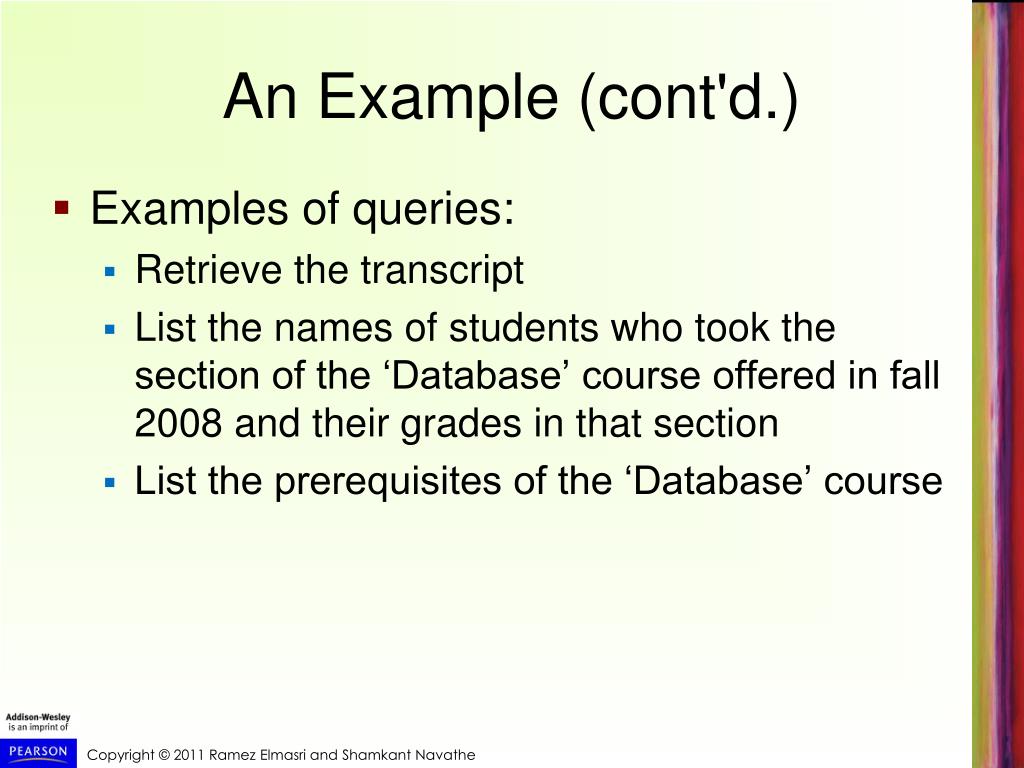 An Example (cont'd.)

Examples of queries:

Retrieve the transcript

List the names of students who took the section of the ‘Database’ course offered in fall 2008 and their grades in that section

List the prerequisites of the ‘Database’ course

Addison-Wesley is an imprint of

PEARSON

Copyright © 2011 Ramez Elmasri and Shamkant Navathe